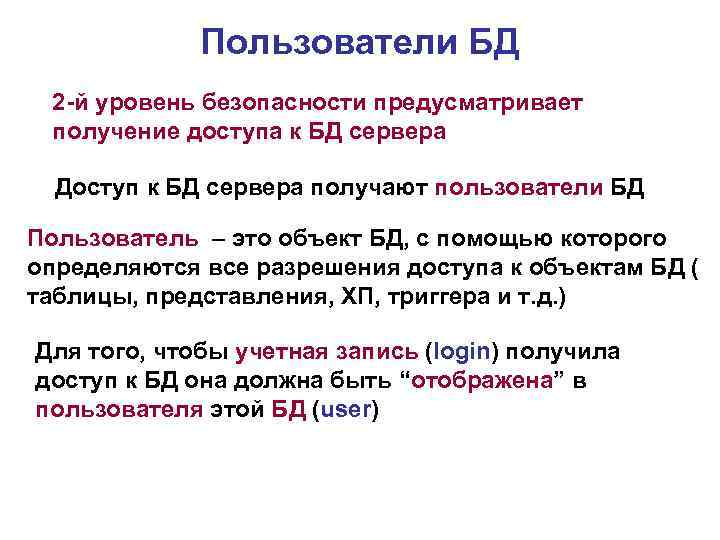 Пользователи БД

2-й уровень безопасности предусматривает получение доступа к БД сервера

Доступ к БД сервера получают пользователи БД

Пользователь – это объект БД, с помощью которого определяются все разрешения доступа к объектам БД ( таблицы, представления, ХП, триггера и т.д.)

Для того, чтобы учетная запись (login) получила доступ к БД она должна быть “отображена” в пользователя этой БД (user)